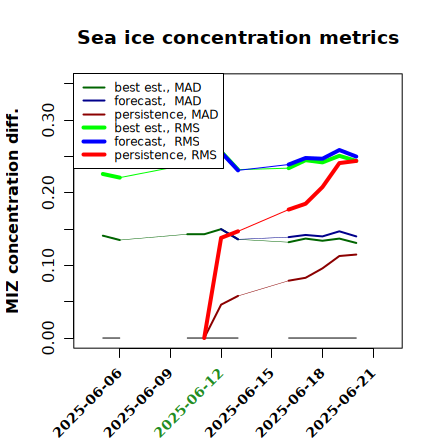 Sea ice concentration metrics

best est., MAD
forecast, MAD
persistence, MAD
best est., RMS
forecast, RMS
persistence, RMS

MIZ concentration diff.

0.00
0.10
0.20
0.30

2025-06-06
2025-06-09
2025-06-12
2025-06-15
2025-06-18
2025-06-21